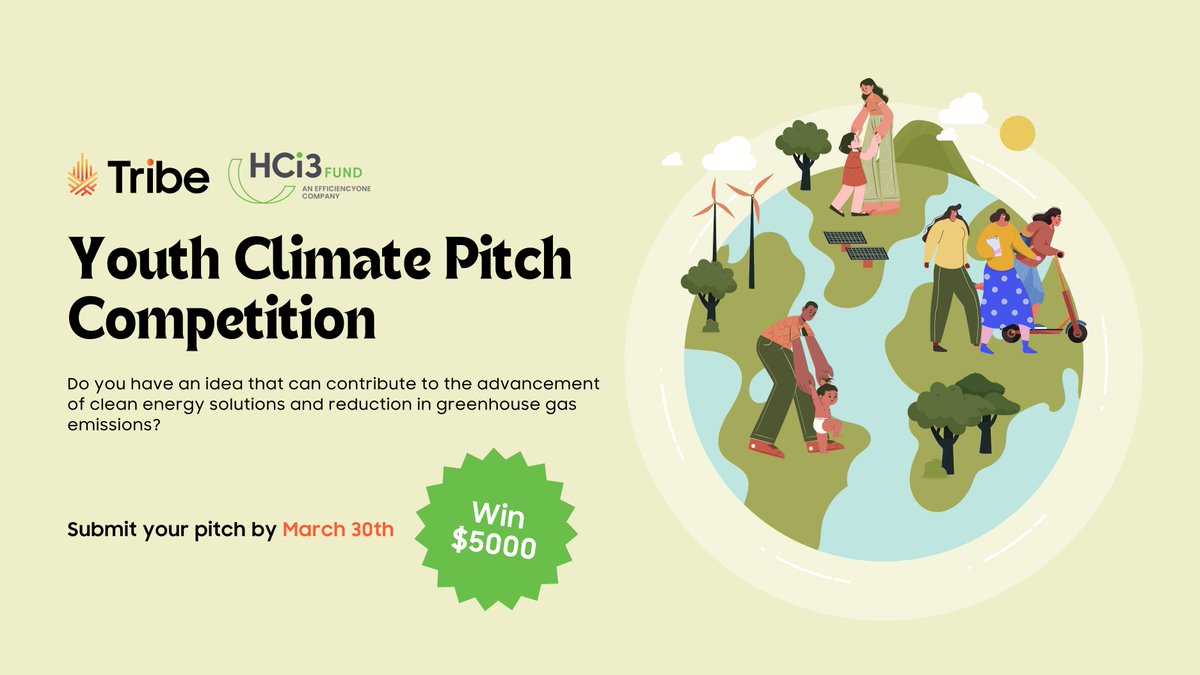 Tribe

HCi3 FUND
AN EFFICIENCYONE COMPANY

Youth Climate Pitch Competition

Do you have an idea that can contribute to the advancement of clean energy solutions and reduction in greenhouse gas emissions?

Submit your pitch by March 30th

Win $5000